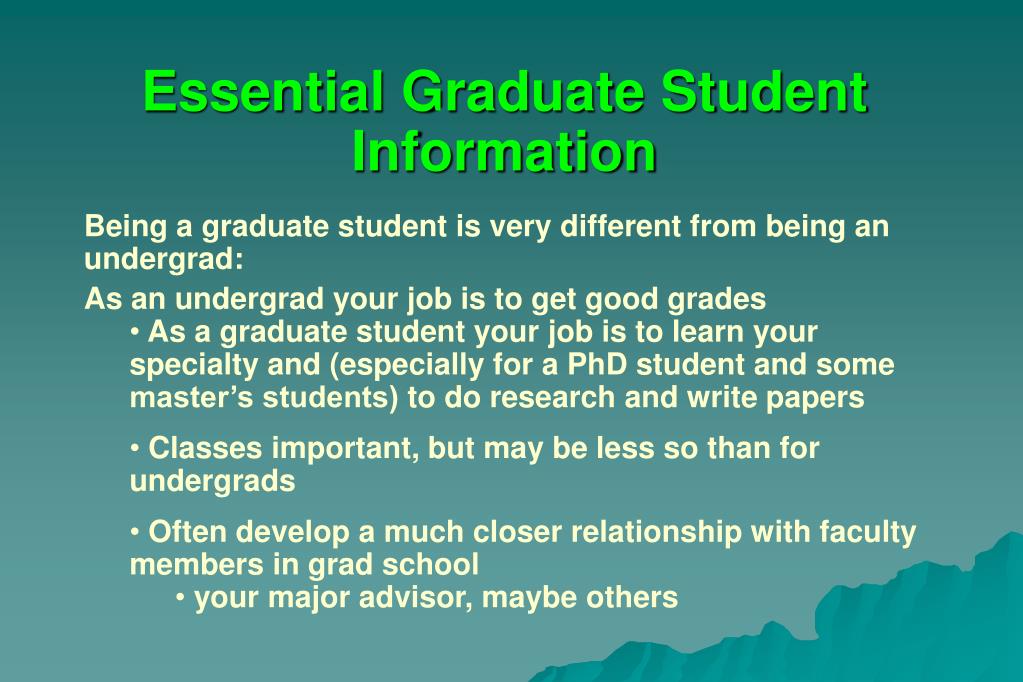 Essential Graduate Student Information

Being a graduate student is very different from being an undergrad:

As an undergrad your job is to get good grades

• As a graduate student your job is to learn your specialty and (especially for a PhD student and some master's students) to do research and write papers

• Classes important, but may be less so than for undergrads

• Often develop a much closer relationship with faculty members in grad school

• your major advisor, maybe others